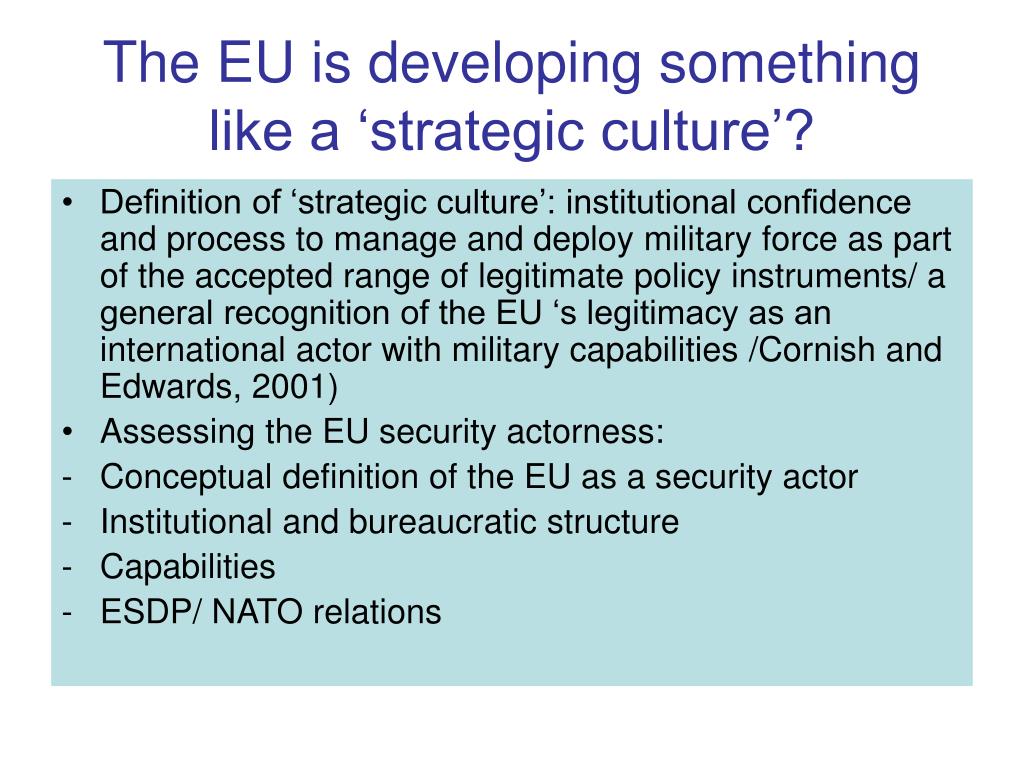 The EU is developing something like a ‘strategic culture’?

• Definition of ‘strategic culture’: institutional confidence and process to manage and deploy military force as part of the accepted range of legitimate policy instruments/ a general recognition of the EU ‘s legitimacy as an international actor with military capabilities /Cornish and Edwards, 2001)
• Assessing the EU security actorness:
- Conceptual definition of the EU as a security actor
- Institutional and bureaucratic structure
- Capabilities
- ESDP/ NATO relations